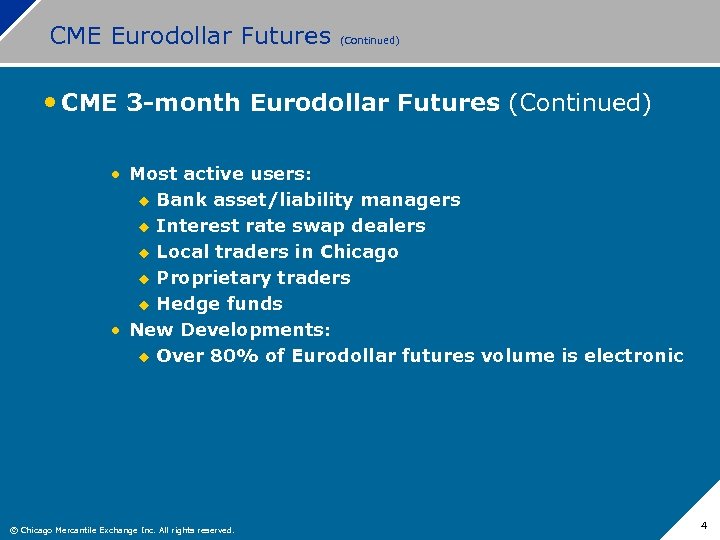 CME Eurodollar Futures (Continued)

• CME 3-month Eurodollar Futures (Continued)

• Most active users:
◆ Bank asset/liability managers
◆ Interest rate swap dealers
◆ Local traders in Chicago
◆ Proprietary traders
◆ Hedge funds
• New Developments:
◆ Over 80% of Eurodollar futures volume is electronic

© Chicago Mercantile Exchange Inc. All rights reserved.

4